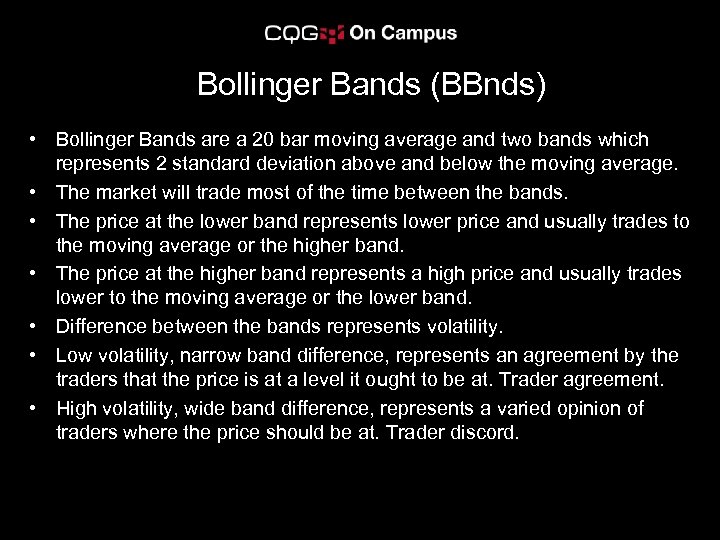 CQG On Campus

Bollinger Bands (BBnds)

• Bollinger Bands are a 20 bar moving average and two bands which represents 2 standard deviation above and below the moving average.
• The market will trade most of the time between the bands.
• The price at the lower band represents lower price and usually trades to the moving average or the higher band.
• The price at the higher band represents a high price and usually trades lower to the moving average or the lower band.
• Difference between the bands represents volatility.
• Low volatility, narrow band difference, represents an agreement by the traders that the price is at a level it ought to be at. Trader agreement.
• High volatility, wide band difference, represents a varied opinion of traders where the price should be at. Trader discord.